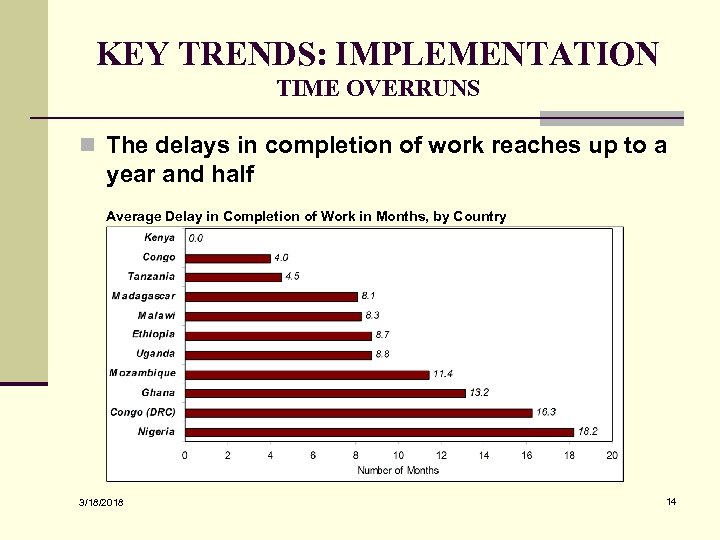 KEY TRENDS: IMPLEMENTATION
TIME OVERRUNS

The delays in completion of work reaches up to a year and half

Average Delay in Completion of Work in Months, by Country

Kenya 0.0
Congo 4.0
Tanzania 4.5
Madagascar 8.1
Malawi 8.3
Ethiopia 8.7
Uganda 8.8
Mozambique 11.4
Ghana 13.2
Congo (DRC) 16.3
Nigeria 18.2

0 2 4 6 8 10 12 14 16 18 20
Number of Months

3/18/2018

14